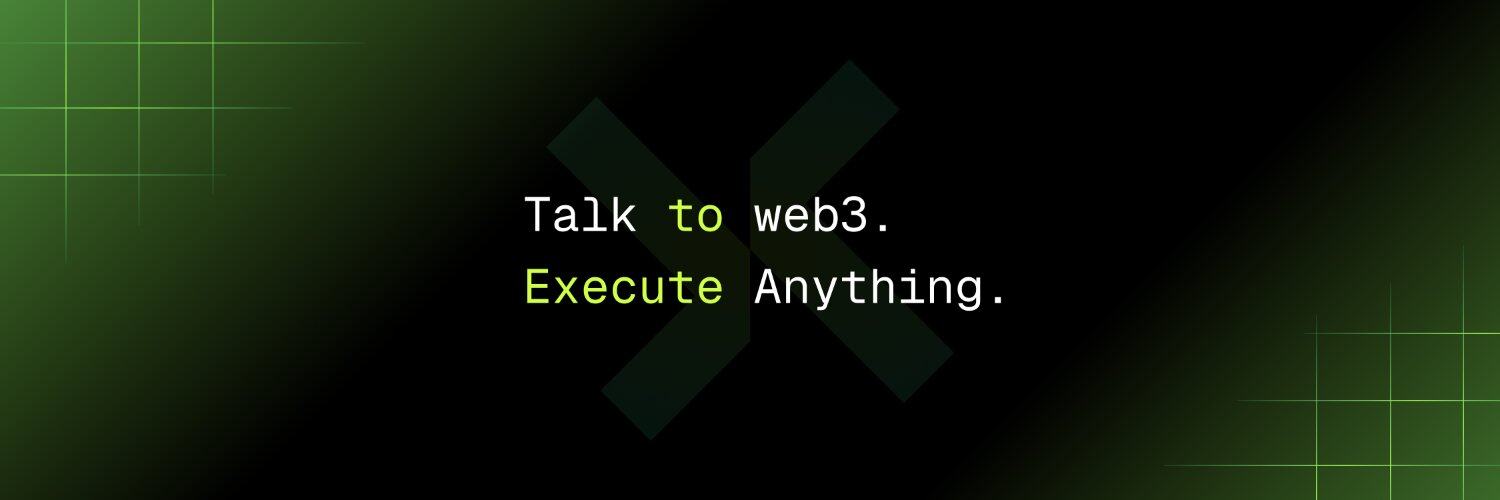 Talk to web3.
Execute Anything.